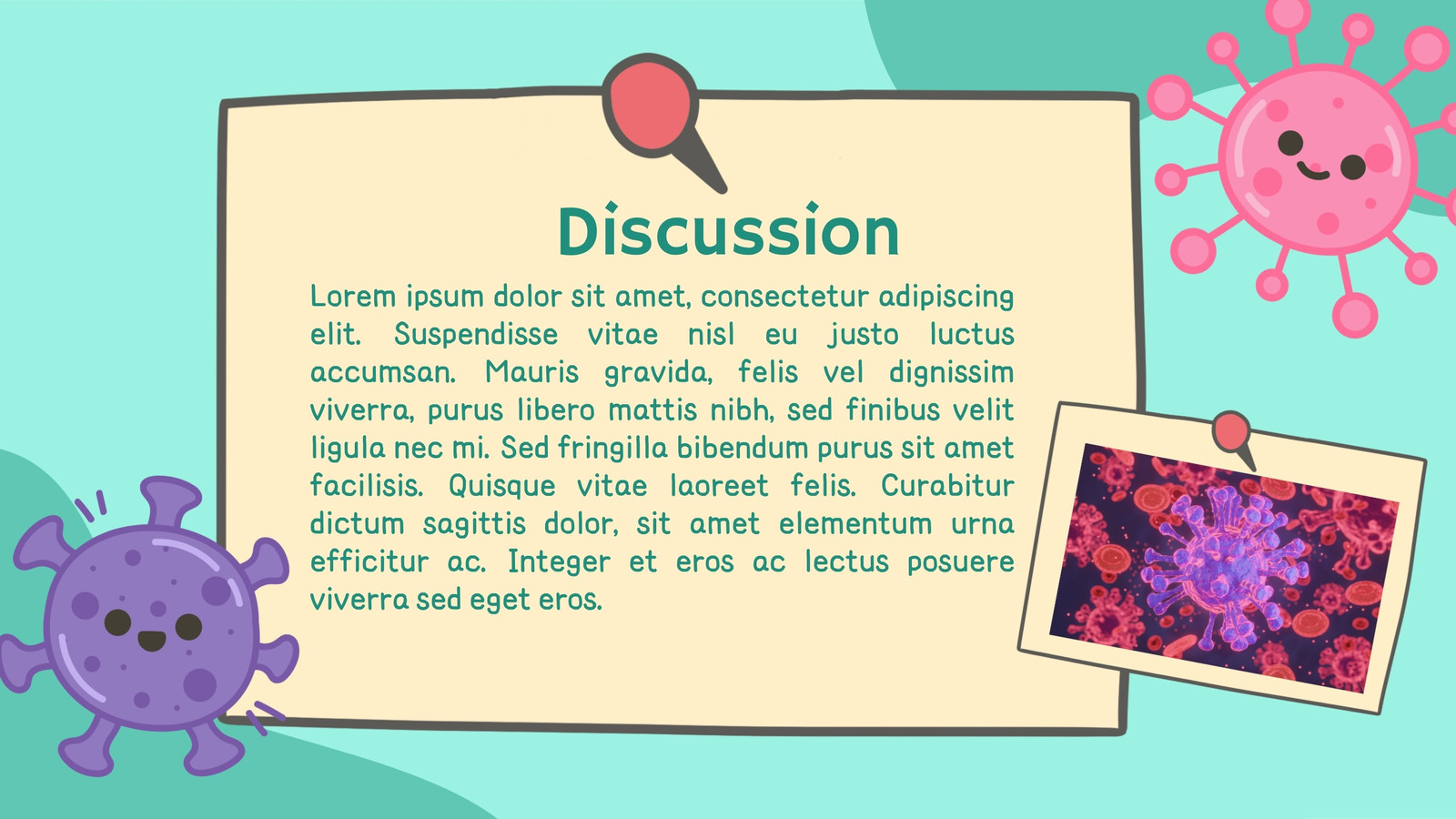 Discussion

Lorem ipsum dolor sit amet, consectetur adipiscing elit. Suspendisse vitae nisl eu justo luctus accumsan. Mauris gravida, felis vel dignissim viverra, purus libero mattis nibh, sed finibus velit ligula nec mi. Sed fringilla bibendum purus sit amet facilisis. Quisque vitae laoreet felis. Curabitur dictum sagittis dolor, sit amet elementum urna efficitur ac. Integer et eros ac lectus posuere viverra sed eget eros.